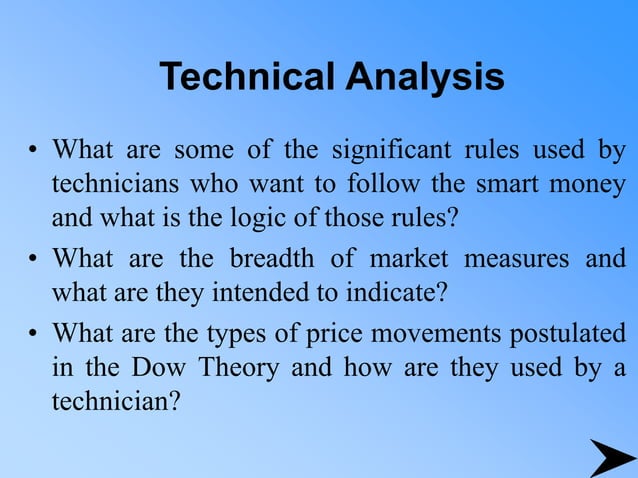 Technical Analysis

• What are some of the significant rules used by technicians who want to follow the smart money and what is the logic of those rules?
• What are the breadth of market measures and what are they intended to indicate?
• What are the types of price movements postulated in the Dow Theory and how are they used by a technician?